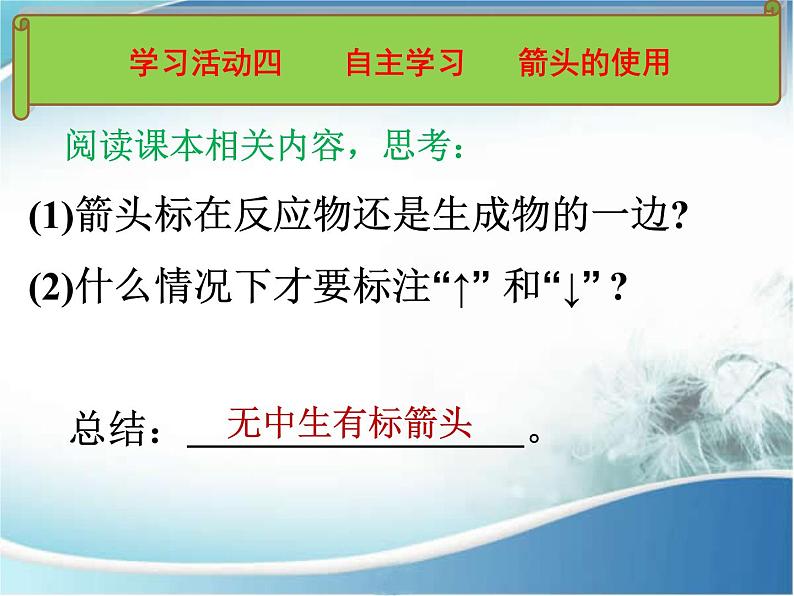 学习活动四　　自主学习　　箭头的使用

阅读课本相关内容，思考：

(1)箭头标在反应物还是生成物的一边?

(2)什么情况下才要标注“↑” 和“↓” ?

总结：无中生有标箭头。